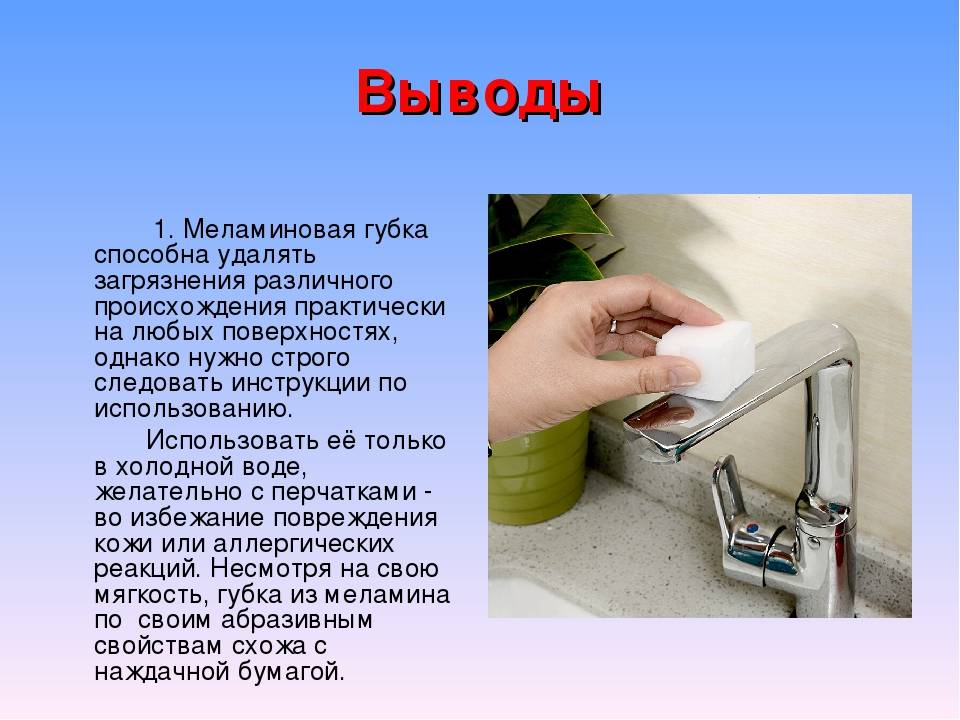 Выводы

1. Меламиновая губка способна удалять загрязнения различного происхождения практически на любых поверхностях, однако нужно строго следовать инструкции по использованию.

Использовать её только в холодной воде, желательно с перчатками - во избежание повреждения кожи или аллергических реакций. Несмотря на свою мягкость, губка из меламина по своим абразивным свойствам схожа с наждачной бумагой.